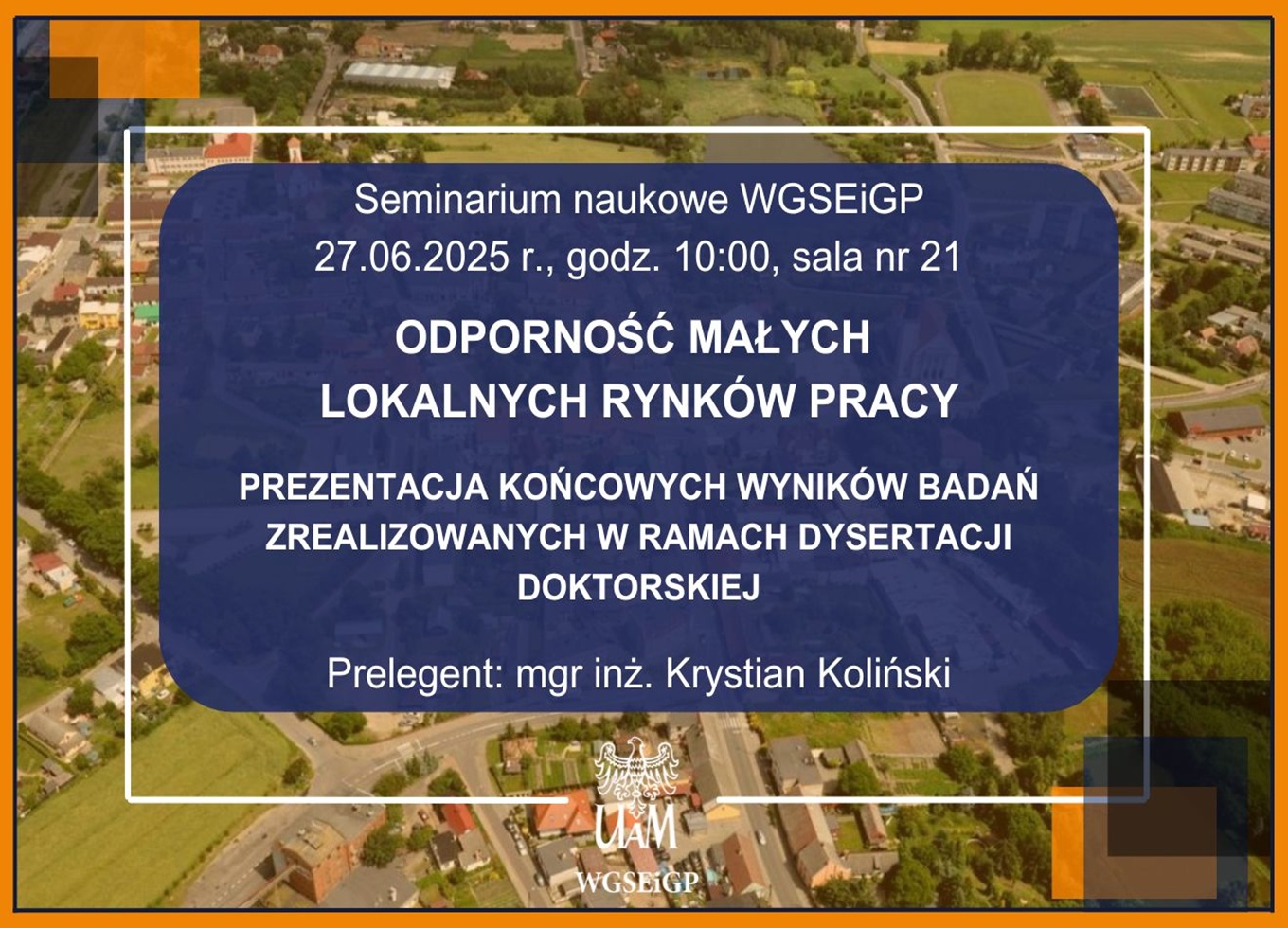 Seminarium naukowe WGSEiGP
27.06.2025 r., godz. 10:00, sala nr 21

ODPORNOŚĆ MAŁYCH LOKALNYCH RYNKÓW PRACY

PREZENTACJA KOŃCOWYCH WYNIKÓW BADAŃ ZREALIZOWANYCH W RAMACH DYSERTACJI DOKTORSKIEJ

Prelegent: mgr inż. Krystian Koliński

UAM
WGSEiGP